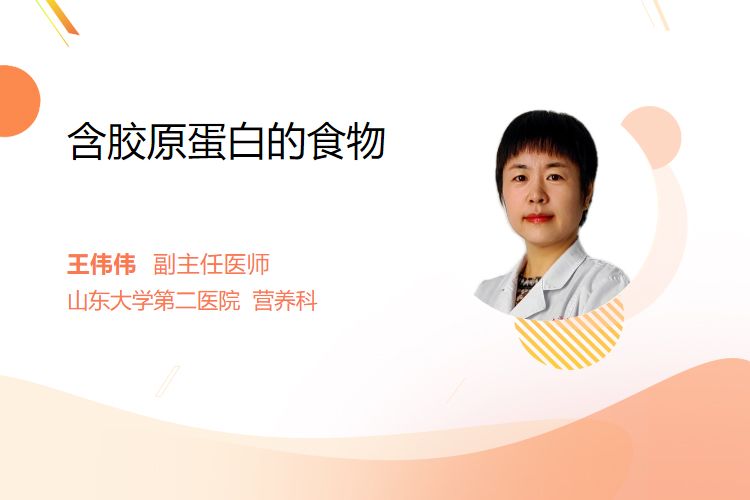 含胶原蛋白的食物

王伟伟 副主任医师
山东大学第二医院 营养科